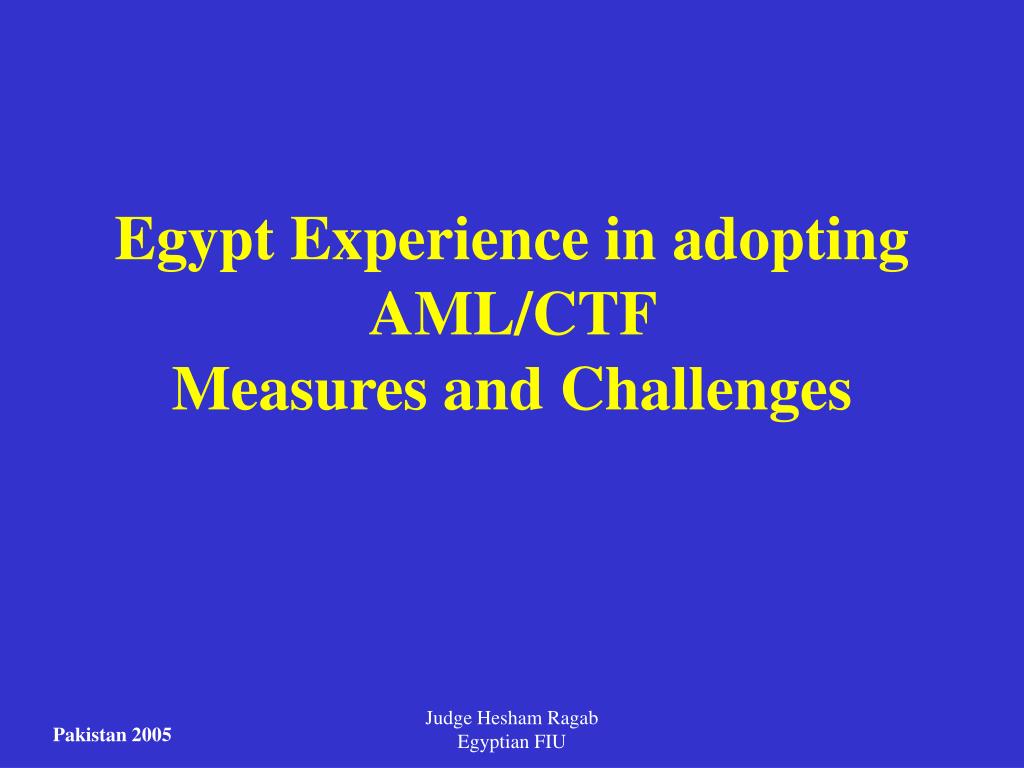 Egypt Experience in adopting AML/CTF
Measures and Challenges

Pakistan 2005

Judge Hesham Ragab
Egyptian FIU